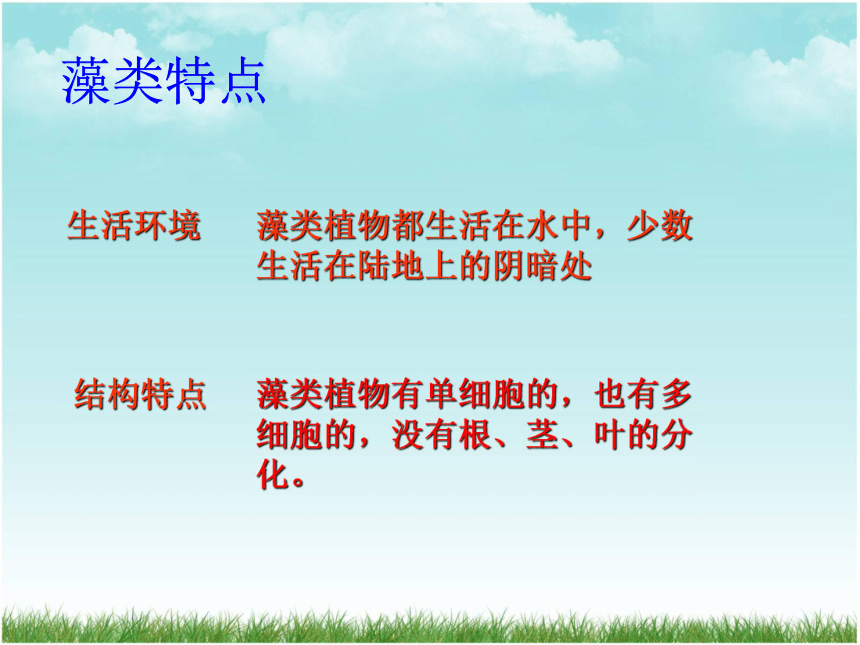 藻类特点

生活环境　藻类植物都生活在水中，少数生活在陆地上的阴暗处

结构特点　藻类植物有单细胞的，也有多细胞的，没有根、茎、叶的分化。